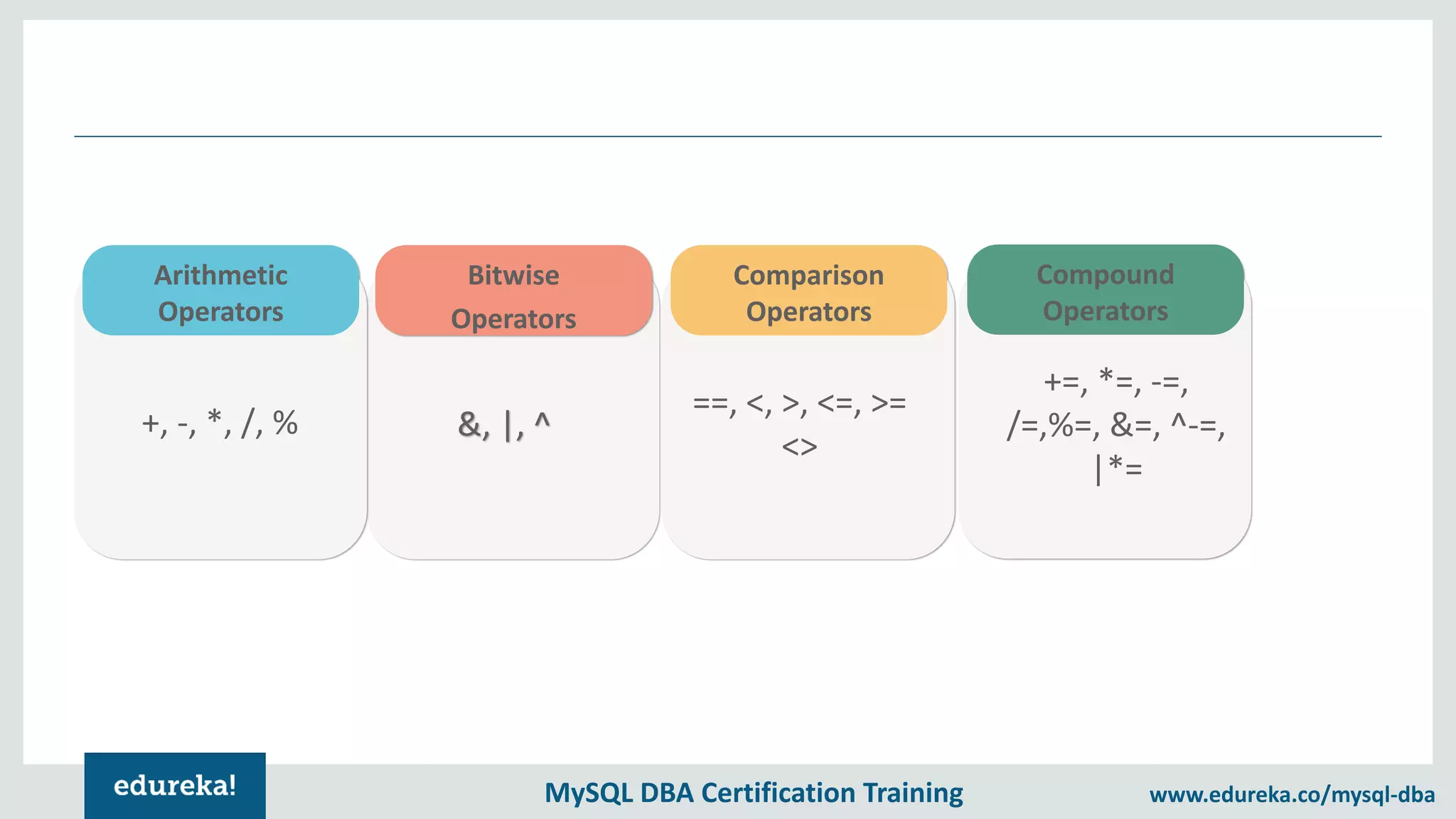 Arithmetic Operators

+, -, *, /, %

Bitwise Operators

&, |, ^

Comparison Operators

==, <, >, <=, >= <>

Compound Operators

+=, *=, -=, /=,%=, &=, ^-=, |*=

edureka!

MySQL DBA Certification Training

www.edureka.co/mysql-dba